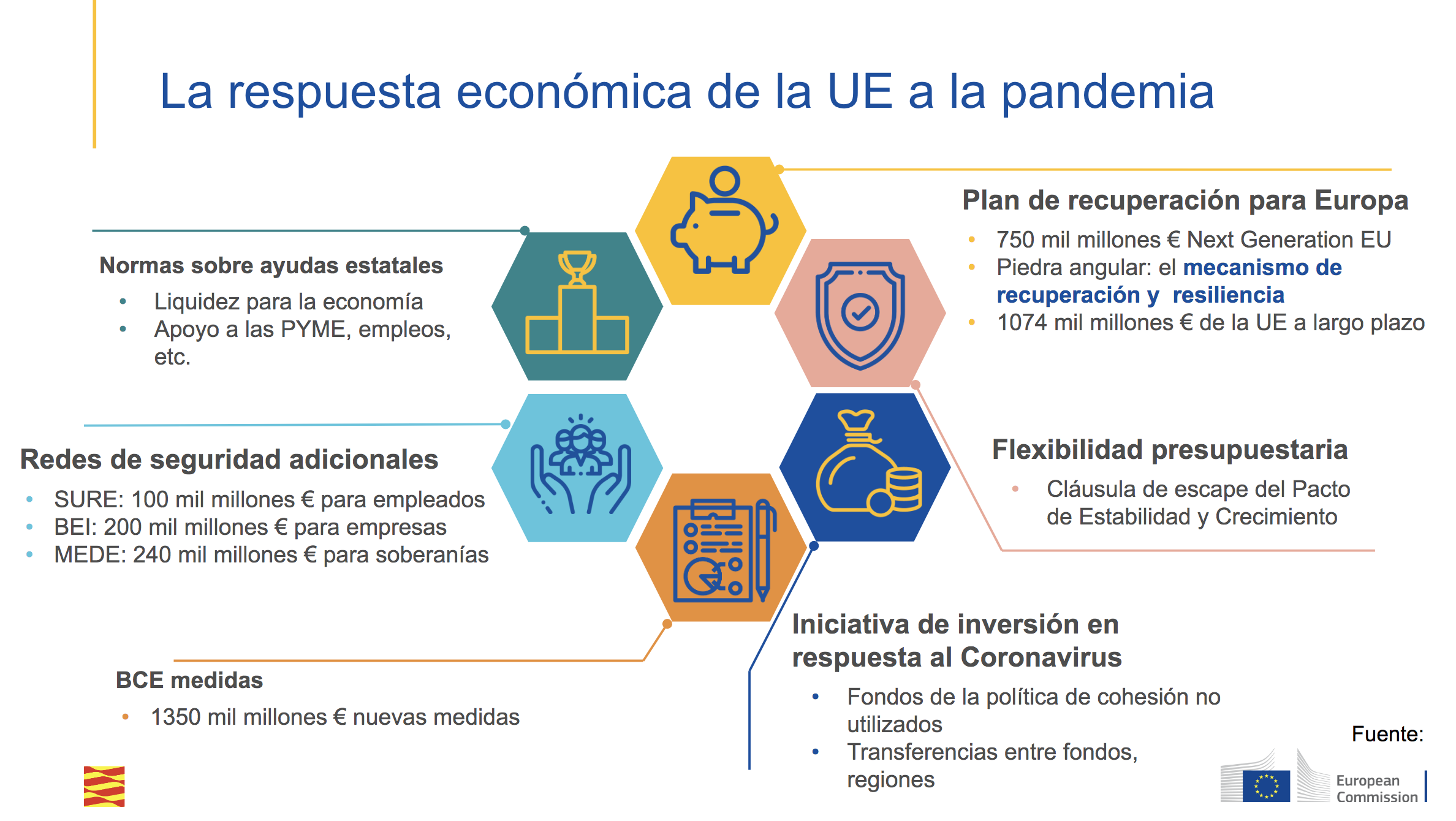 La respuesta económica de la UE a la pandemia

Normas sobre ayudas estatales
• Liquidez para la economía
• Apoyo a las PYME, empleos, etc.

Redes de seguridad adicionales
• SURE: 100 mil millones € para empleados
• BEI: 200 mil millones € para empresas
• MEDE: 240 mil millones € para soberanías

BCE medidas
• 1350 mil millones € nuevas medidas

Plan de recuperación para Europa
• 750 mil millones € Next Generation EU
• Piedra angular: el mecanismo de recuperación y resiliencia
• 1074 mil millones € de la UE a largo plazo

Flexibilidad presupuestaria
• Cláusula de escape del Pacto de Estabilidad y Crecimiento

Iniciativa de inversión en respuesta al Coronavirus
• Fondos de la política de cohesión no utilizados
• Transferencias entre fondos, regiones

Fuente:
European Commission